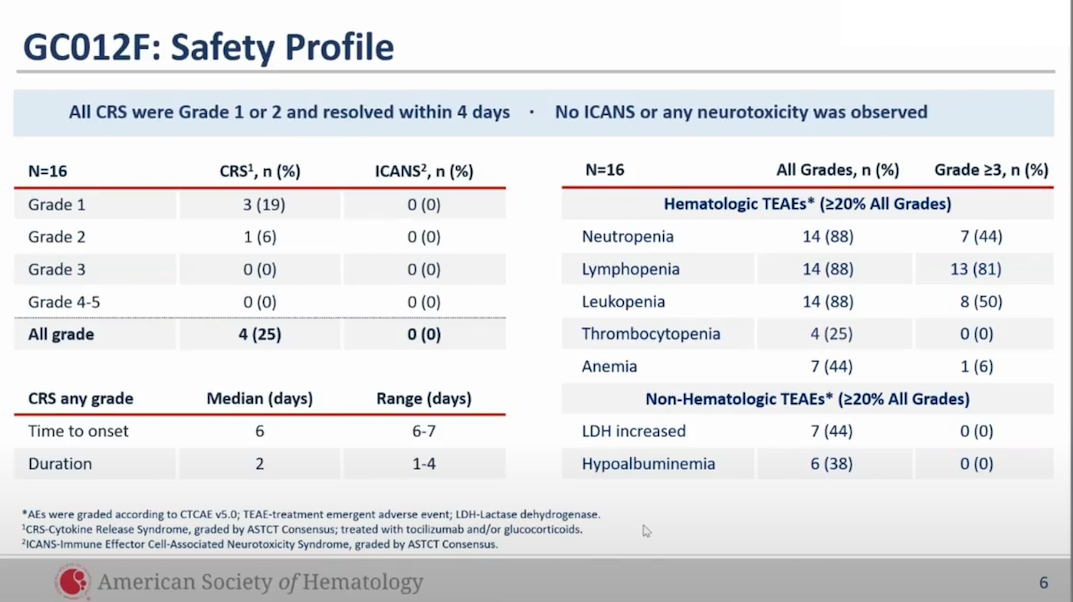 GC012F: Safety Profile

All CRS were Grade 1 or 2 and resolved within 4 days · No ICANS or any neurotoxicity was observed

| N=16 | CRS$^1$, n (%) | ICANS$^2$, n (%) |
|---|---|---|
| Grade 1 | 3 (19) | 0 (0) |
| Grade 2 | 1 (6) | 0 (0) |
| Grade 3 | 0 (0) | 0 (0) |
| Grade 4-5 | 0 (0) | 0 (0) |
| All grade | 4 (25) | 0 (0) |

| CRS any grade | Median (days) | Range (days) |
|---|---|---|
| Time to onset | 6 | 6-7 |
| Duration | 2 | 1-4 |

| N=16 | All Grades, n (%) | Grade ≥3, n (%) |
|---|---|---|
| Hematologic TEAEs* (≥20% All Grades) | | |
| Neutropenia | 14 (88) | 7 (44) |
| Lymphopenia | 14 (88) | 13 (81) |
| Leukopenia | 14 (88) | 8 (50) |
| Thrombocytopenia | 4 (25) | 0 (0) |
| Anemia | 7 (44) | 1 (6) |
| Non-Hematologic TEAEs* (≥20% All Grades) | | |
| LDH increased | 7 (44) | 0 (0) |
| Hypoalbuminemia | 6 (38) | 0 (0) |

*AEs were graded according to CTCAE v5.0; TEAE-treatment emergent adverse event; LDH-Lactase dehydrogenase.
$^1$CRS-Cytokine Release Syndrome, graded by ASTCT Consensus; treated with tocilizumab and/or glucocorticoids.
$^2$ICANS-Immune Effector Cell-Associated Neurotoxicity Syndrome, graded by ASTCT Consensus.

American Society of Hematology

6